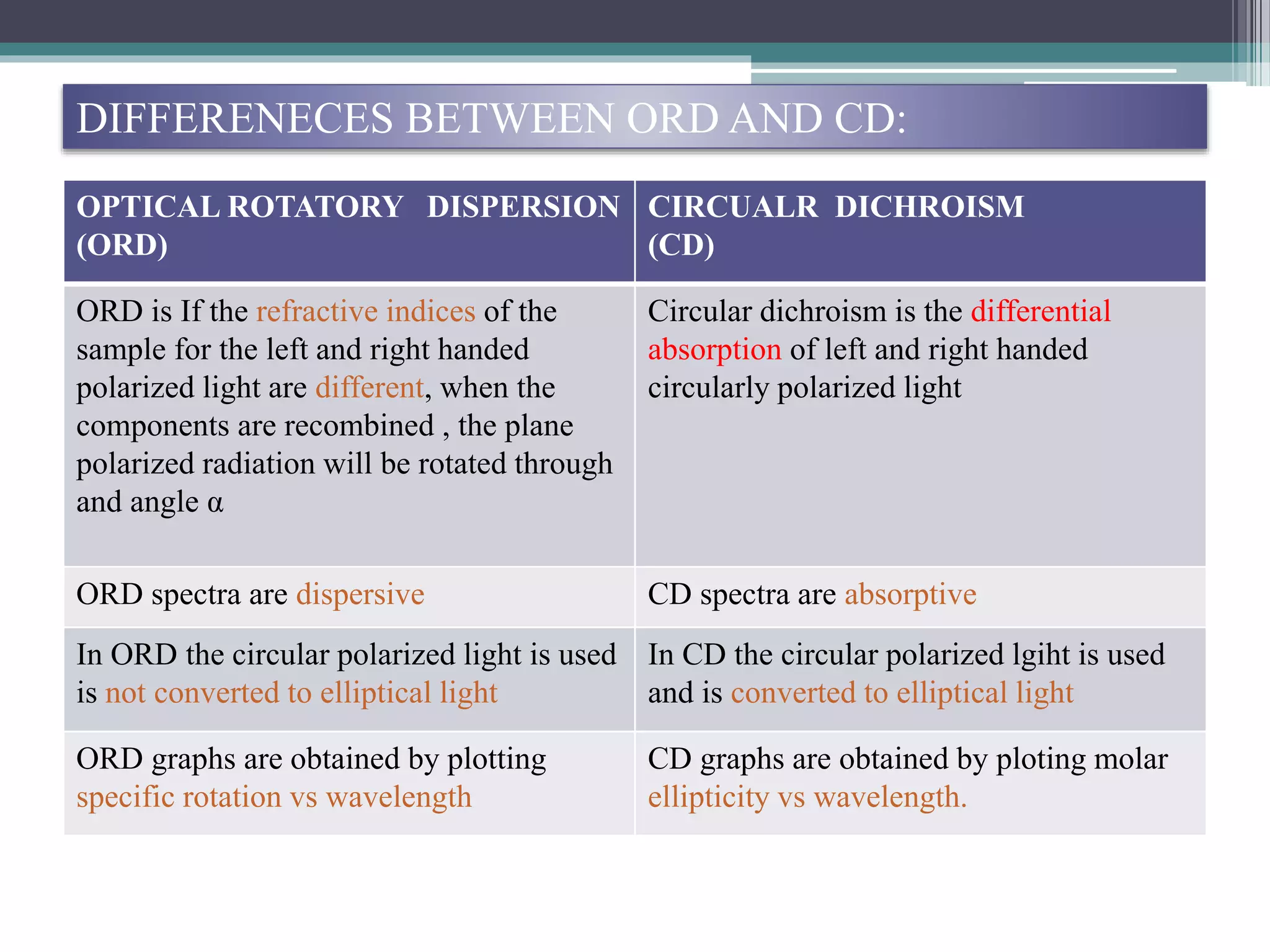 DIFFERENECES BETWEEN ORD AND CD:

| OPTICAL ROTATORY DISPERSION (ORD) | CIRCUALR DICHROISM (CD) |
|---|---|
| ORD is If the refractive indices of the sample for the left and right handed polarized light are different, when the components are recombined , the plane polarized radiation will be rotated through and angle α | Circular dichroism is the differential absorption of left and right handed circularly polarized light |
| ORD spectra are dispersive | CD spectra are absorptive |
| In ORD the circular polarized light is used is not converted to elliptical light | In CD the circular polarized lgiht is used and is converted to elliptical light |
| ORD graphs are obtained by plotting specific rotation vs wavelength | CD graphs are obtained by ploting molar ellipticity vs wavelength. |